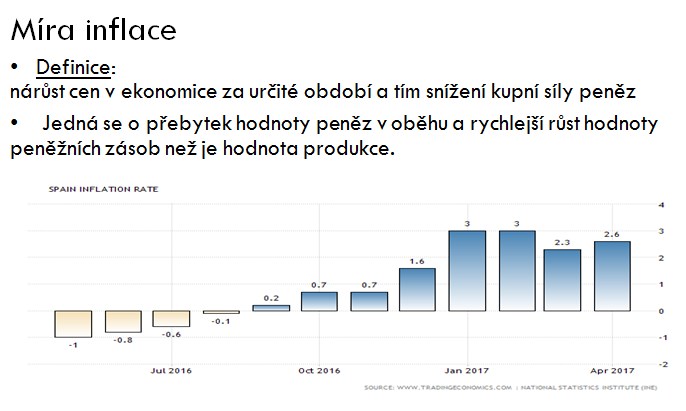 Míra inflace

• Definice:
nárůst cen v ekonomice za určité období a tím snížení kupní síly peněz

• Jedná se o přebytek hodnoty peněz v oběhu a rychlejší růst hodnoty peněžních zásob než je hodnota produkce.

SPAIN INFLATION RATE

-1
-0.8
-0.6
-0.1
0.2
0.7
0.7
1.6
3
3
2.3
2.6

4
3
2
1
0
-1
-2

Jul 2016
Oct 2016
Jan 2017
Apr 2017

SOURCE: WWW.TRADINGECONOMICS.COM | NATIONAL STATISTICS INSTITUTE (INE)